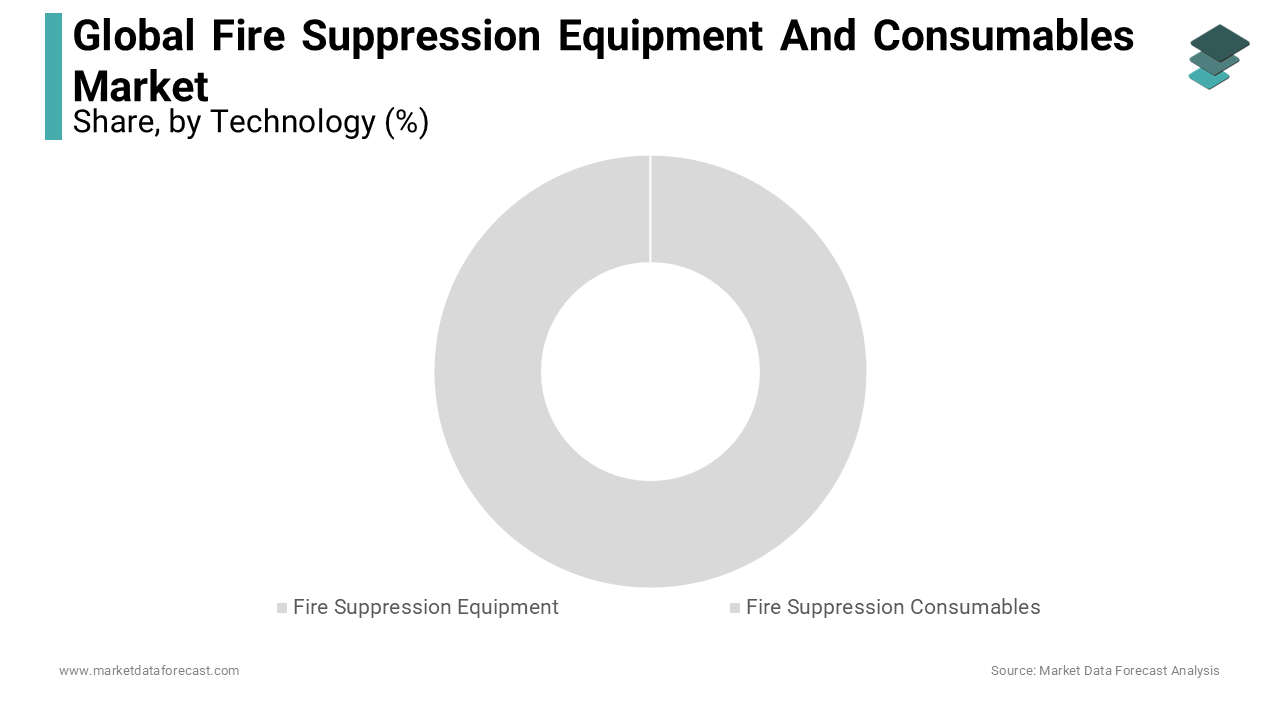 Global Fire Suppression Equipment And Consumables Market
Share, by Technology (%)

Fire Suppression Equipment
Fire Suppression Consumables

www.marketdataforecast.com
Source: Market Data Forecast Analysis